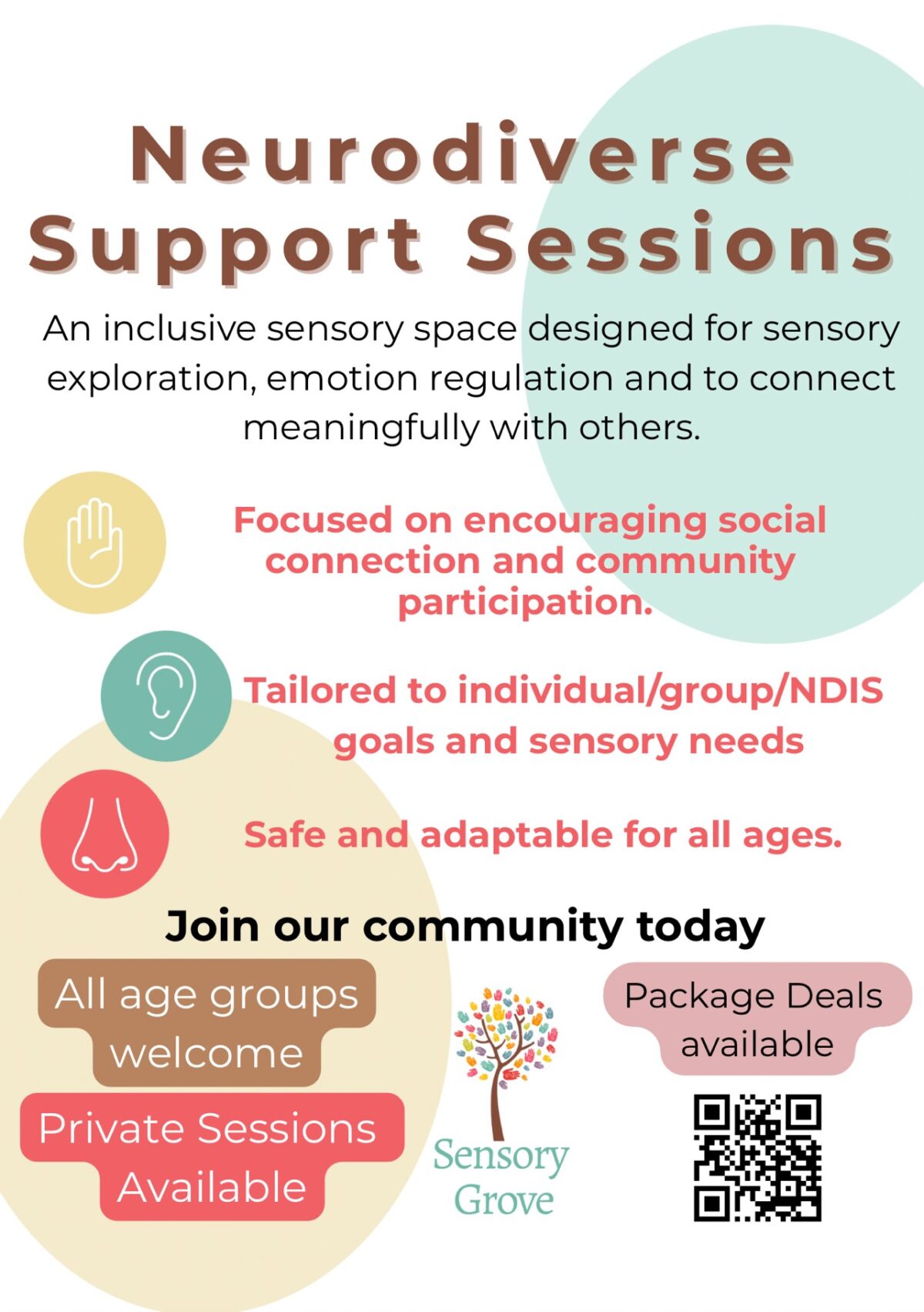 Neurodiverse Support Sessions

An inclusive sensory space designed for sensory exploration, emotion regulation and to connect meaningfully with others.

Focused on encouraging social connection and community participation.

Tailored to individual/group/NDIS goals and sensory needs

Safe and adaptable for all ages.

Join our community today

All age groups welcome

Private Sessions Available

Sensory Grove

Package Deals available